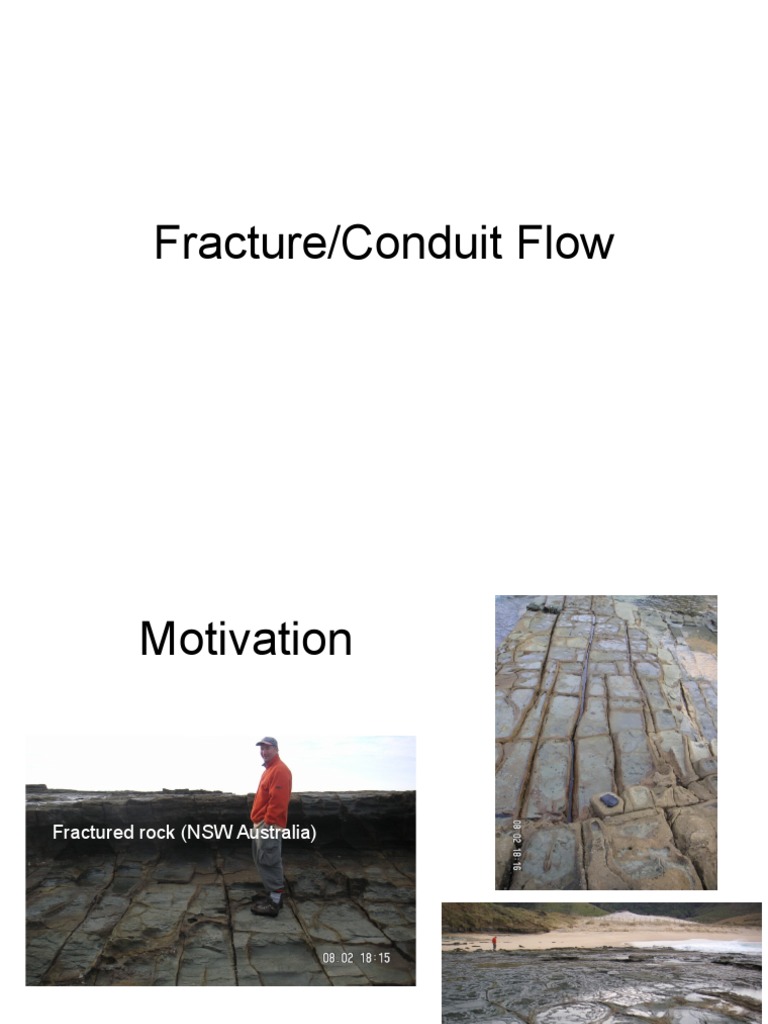 Fracture/Conduit Flow

Motivation

Fractured rock (NSW Australia)

08 02 18:15

08 02 18:16